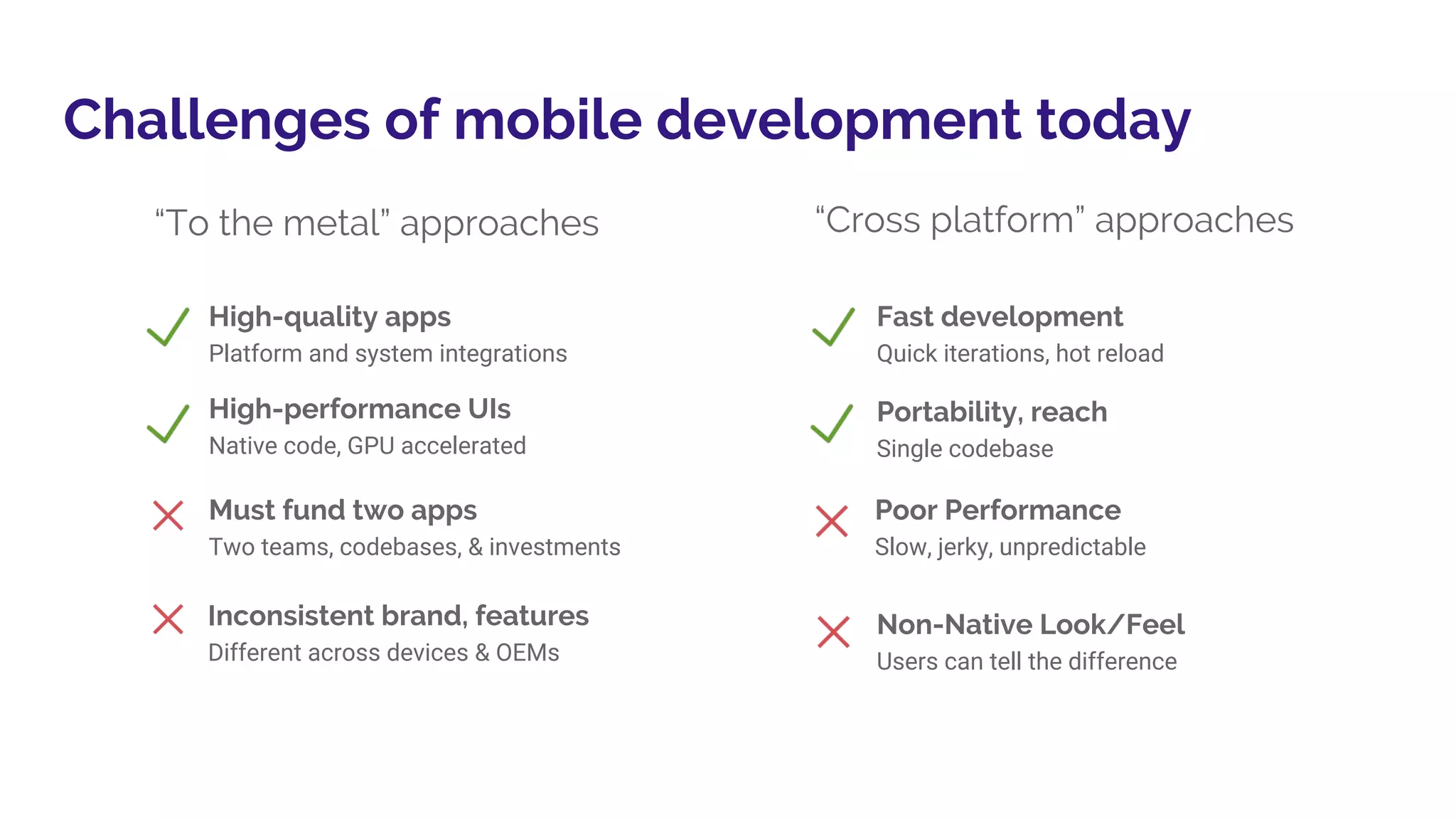 Challenges of mobile development today

“To the metal” approaches

High-quality apps
Platform and system integrations

High-performance UIs
Native code, GPU accelerated

Must fund two apps
Two teams, codebases, & investments

Inconsistent brand, features
Different across devices & OEMs

“Cross platform” approaches

Fast development
Quick iterations, hot reload

Portability, reach
Single codebase

Poor Performance
Slow, jerky, unpredictable

Non-Native Look/Feel
Users can tell the difference